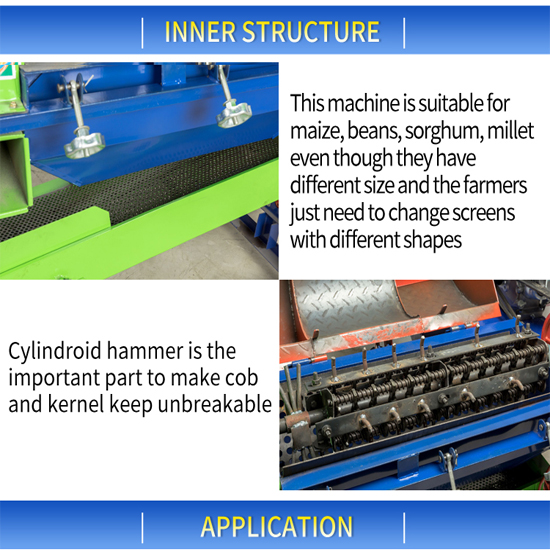 INNER STRUCTURE

This machine is suitable for maize, beans, sorghum, millet even though they have different size and the farmers just need to change screens with different shapes

Cylindroid hammer is the important part to make cob and kernel keep unbreakable

APPLICATION